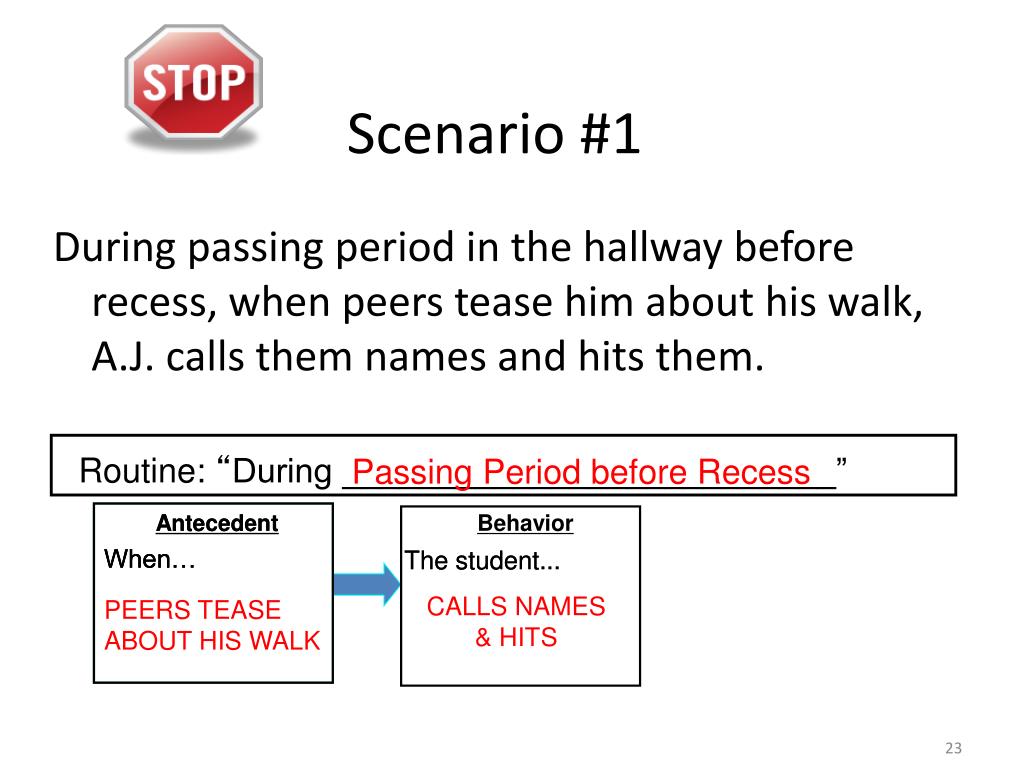 STOP

Scenario #1

During passing period in the hallway before recess, when peers tease him about his walk, A.J. calls them names and hits them.

Routine: “During Passing Period before Recess ”

Antecedent
When…
PEERS TEASE ABOUT HIS WALK

Behavior
The student...
CALLS NAMES & HITS

23